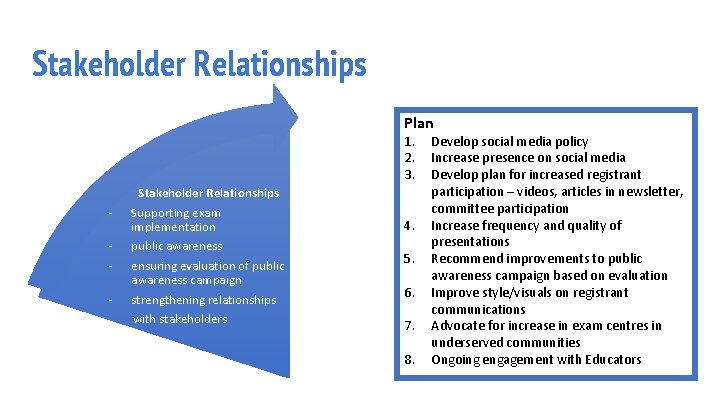 Stakeholder Relationships

Stakeholder Relationships
- Supporting exam implementation
- public awareness
- ensuring evaluation of public awareness campaign
- strengthening relationships with stakeholders

Plan
1. Develop social media policy
2. Increase presence on social media
3. Develop plan for increased registrant participation – videos, articles in newsletter, committee participation
4. Increase frequency and quality of presentations
5. Recommend improvements to public awareness campaign based on evaluation
6. Improve style/visuals on registrant communications
7. Advocate for increase in exam centres in underserved communities
8. Ongoing engagement with Educators